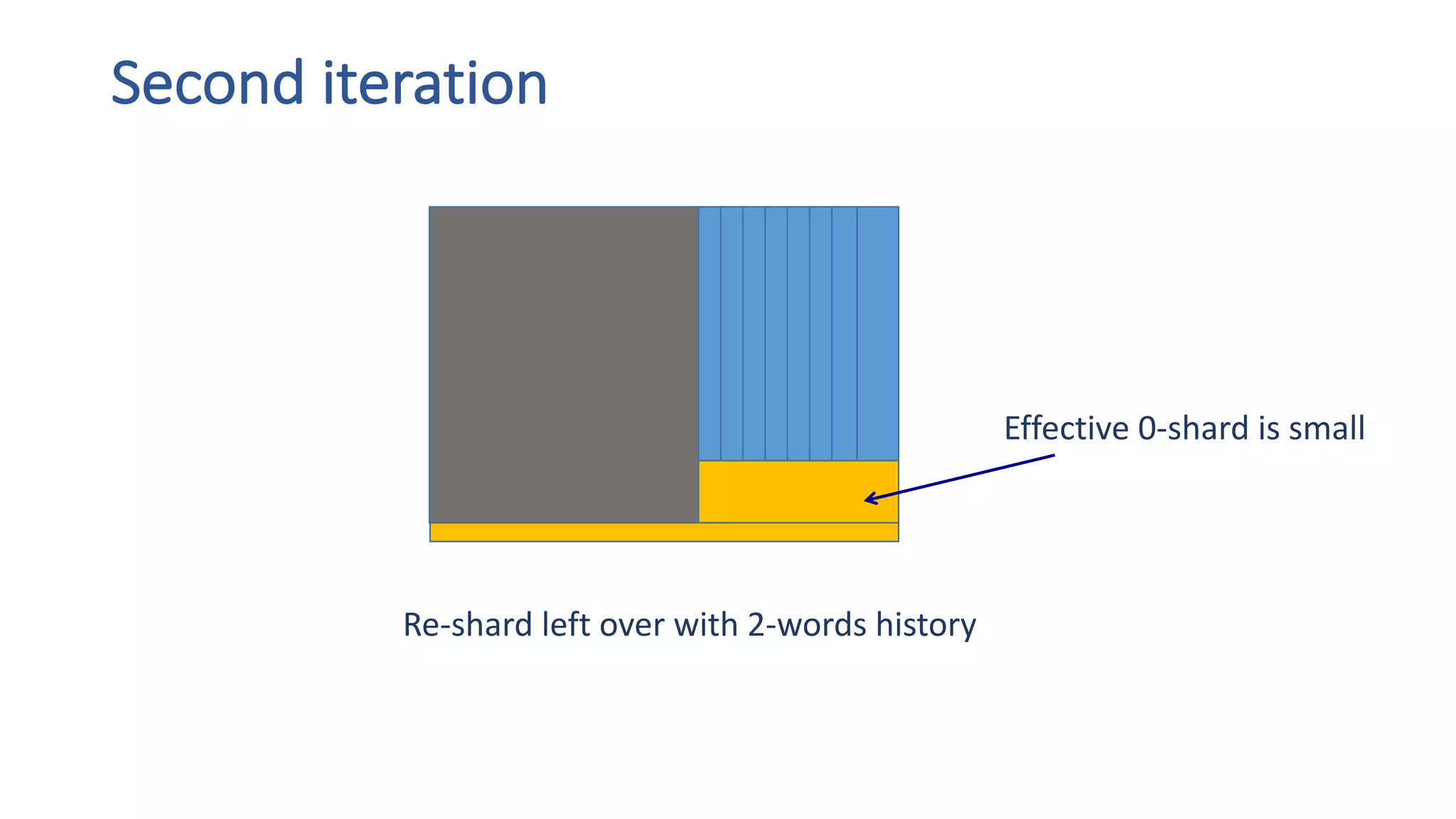 Second iteration

Effective 0-shard is small

Re-shard left over with 2-words history